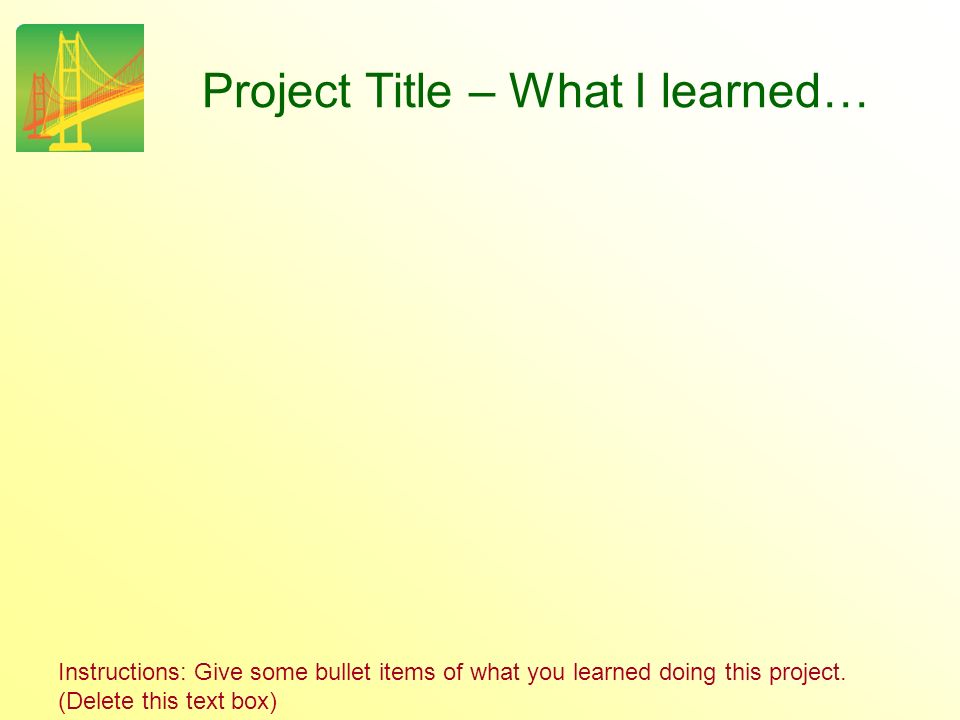 Project Title – What I learned…

Instructions: Give some bullet items of what you learned doing this project. (Delete this text box)